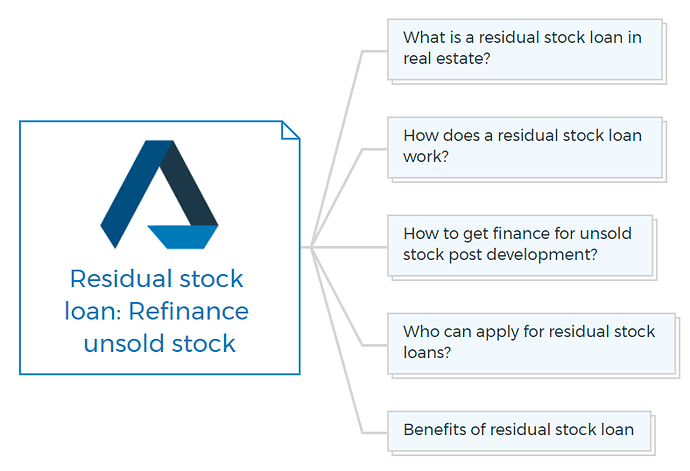 Residual stock loan: Refinance unsold stock

What is a residual stock loan in real estate?

How does a residual stock loan work?

How to get finance for unsold stock post development?

Who can apply for residual stock loans?

Benefits of residual stock loan